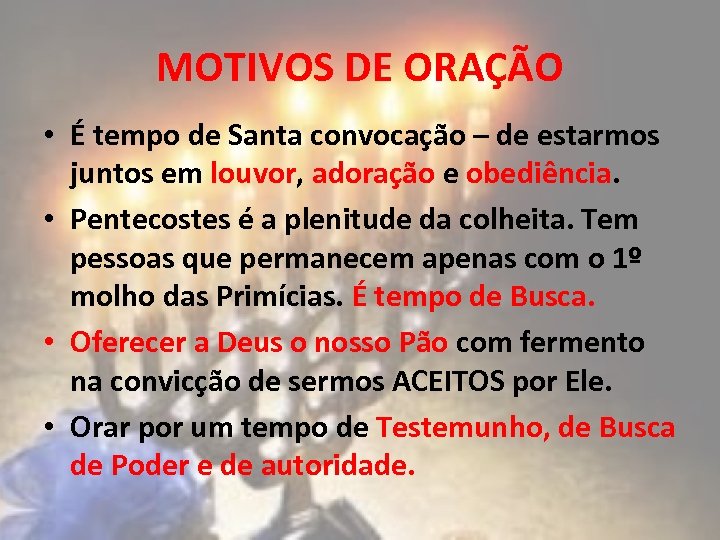 MOTIVOS DE ORAÇÃO

• É tempo de Santa convocação – de estarmos juntos em louvor, adoração e obediência.

• Pentecostes é a plenitude da colheita. Tem pessoas que permanecem apenas com o 1º molho das Primícias. É tempo de Busca.

• Oferecer a Deus o nosso Pão com fermento na convicção de sermos ACEITOS por Ele.

• Orar por um tempo de Testemunho, de Busca de Poder e de autoridade.